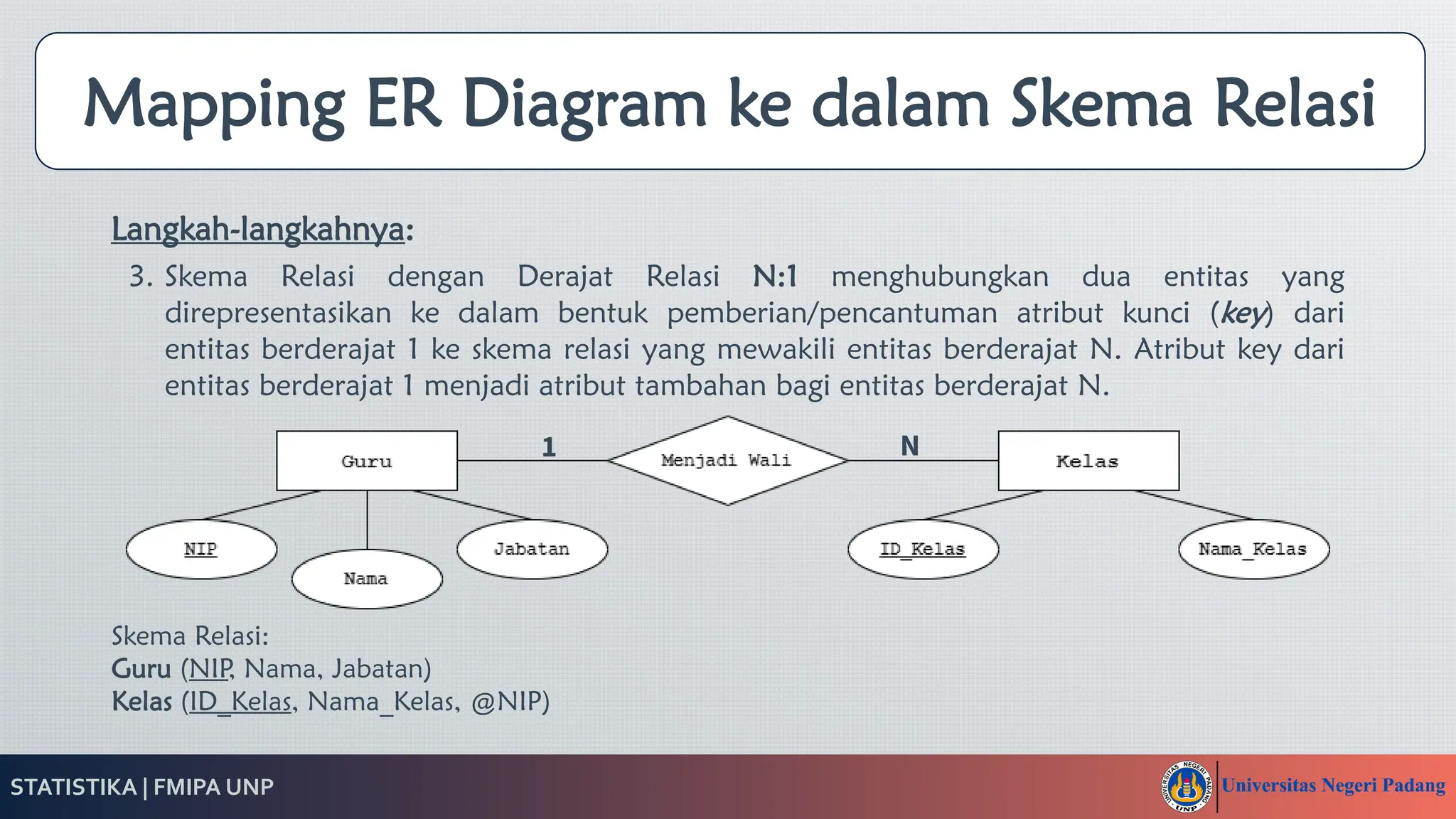 Mapping ER Diagram ke dalam Skema Relasi

Langkah-langkahnya:

3. Skema Relasi dengan Derajat Relasi N:1 menghubungkan dua entitas yang direpresentasikan ke dalam bentuk pemberian/pencantuman atribut kunci (key) dari entitas berderajat 1 ke skema relasi yang mewakili entitas berderajat N. Atribut key dari entitas berderajat 1 menjadi atribut tambahan bagi entitas berderajat N.

Guru
1
Menjadi Wali
N
Kelas
NIP
Nama
Jabatan
ID_Kelas
Nama_Kelas

Skema Relasi:
Guru (NIP, Nama, Jabatan)
Kelas (ID_Kelas, Nama_Kelas, @NIP)

STATISTIKA | FMIPA UNP
UNIVERSITAS NEGERI PADANG
UNP
Universitas Negeri Padang